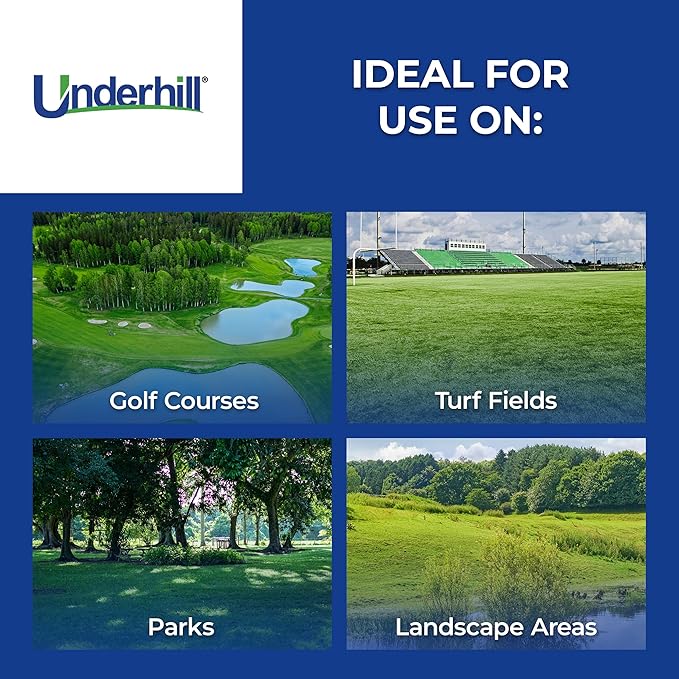 Underhill®

IDEAL FOR USE ON:

Golf Courses

Turf Fields

Parks

Landscape Areas